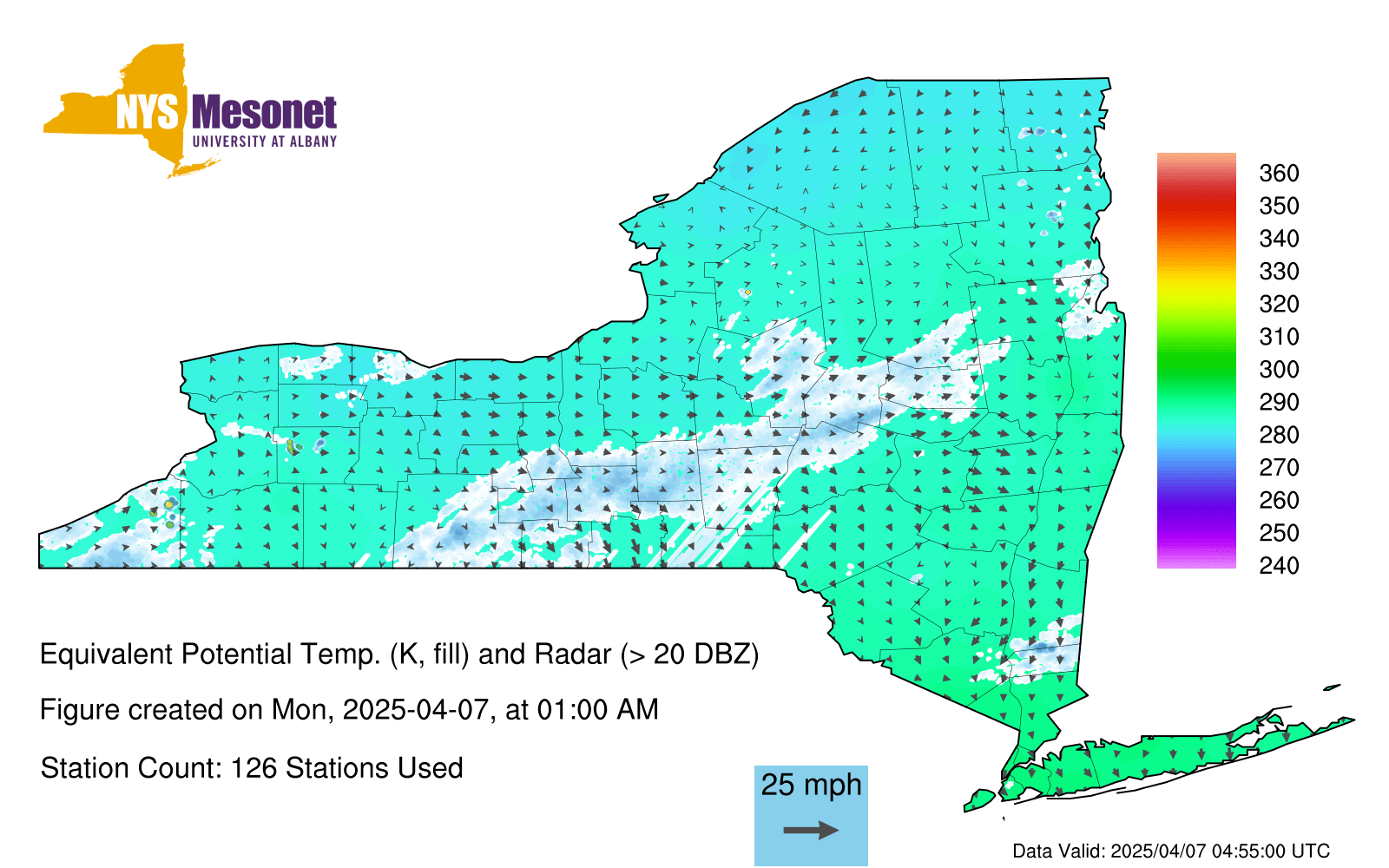 NYS Mesonet
UNIVERSITY AT ALBANY

360
350
340
330
320
310
300
290
280
270
260
250
240

Equivalent Potential Temp. (K, fill) and Radar (> 20 DBZ)

Figure created on Mon, 2025-04-07, at 01:00 AM

Station Count: 126 Stations Used

25 mph

Data Valid: 2025/04/07 04:55:00 UTC